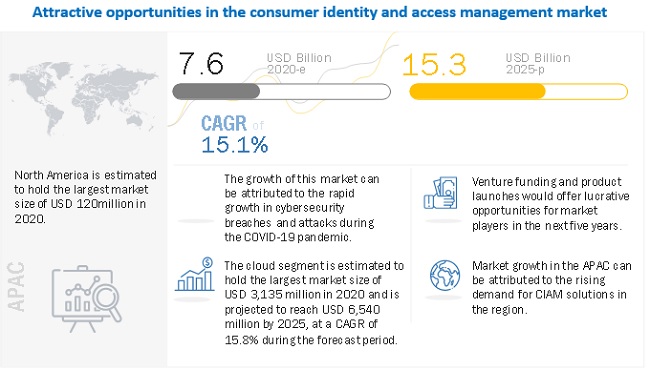 Attractive opportunities in the consumer identity and access management market

7.6 USD Billion 2020-e

15.3 USD Billion 2025-p

CAGR of 15.1%

North America is estimated to hold the largest market size of USD 120million in 2020.

APAC

The growth of this market can be attributed to the rapid growth in cybersecurity breaches and attacks during the COVID-19 pandemic.

The cloud segment is estimated to hold the largest market size of USD 3,135 million in 2020 and is projected to reach USD 6,540 million by 2025, at a CAGR of 15.8% during the forecast period.

Venture funding and product launches would offer lucrative opportunities for market players in the next five years.

Market growth in the APAC can be attributed to the rising demand for CIAM solutions in the region.